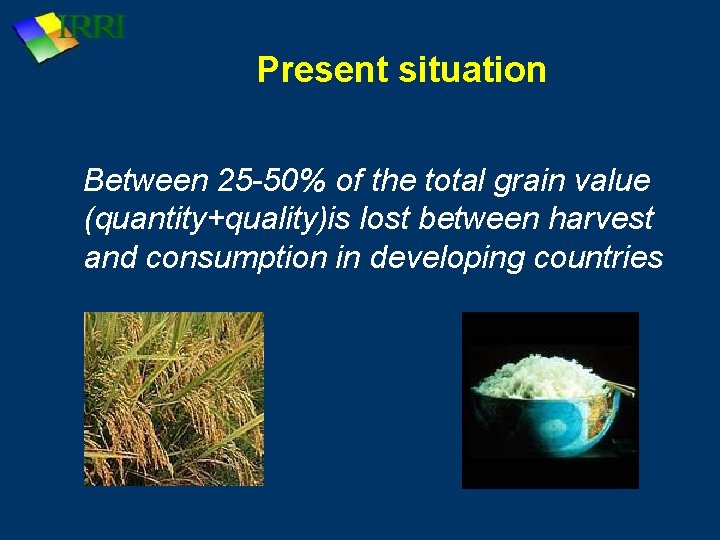 IRRI

Present situation

Between 25-50% of the total grain value (quantity+quality)is lost between harvest and consumption in developing countries